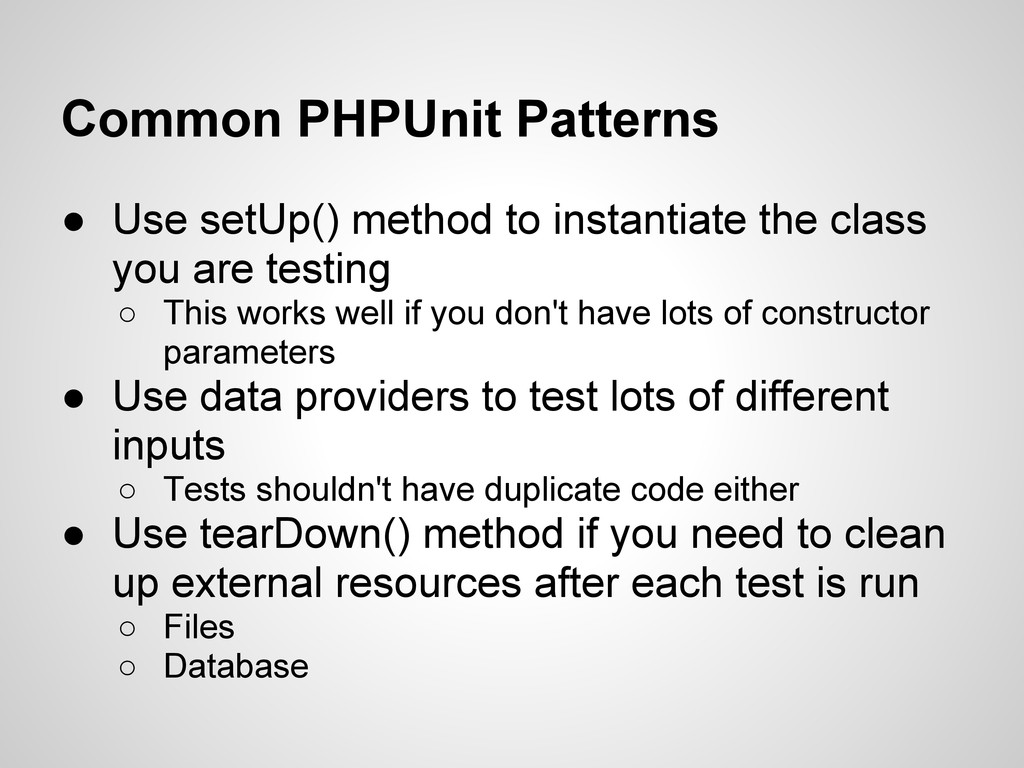 Common PHPUnit Patterns

● Use setUp() method to instantiate the class you are testing
○ This works well if you don't have lots of constructor parameters
● Use data providers to test lots of different inputs
○ Tests shouldn't have duplicate code either
● Use tearDown() method if you need to clean up external resources after each test is run
○ Files
○ Database